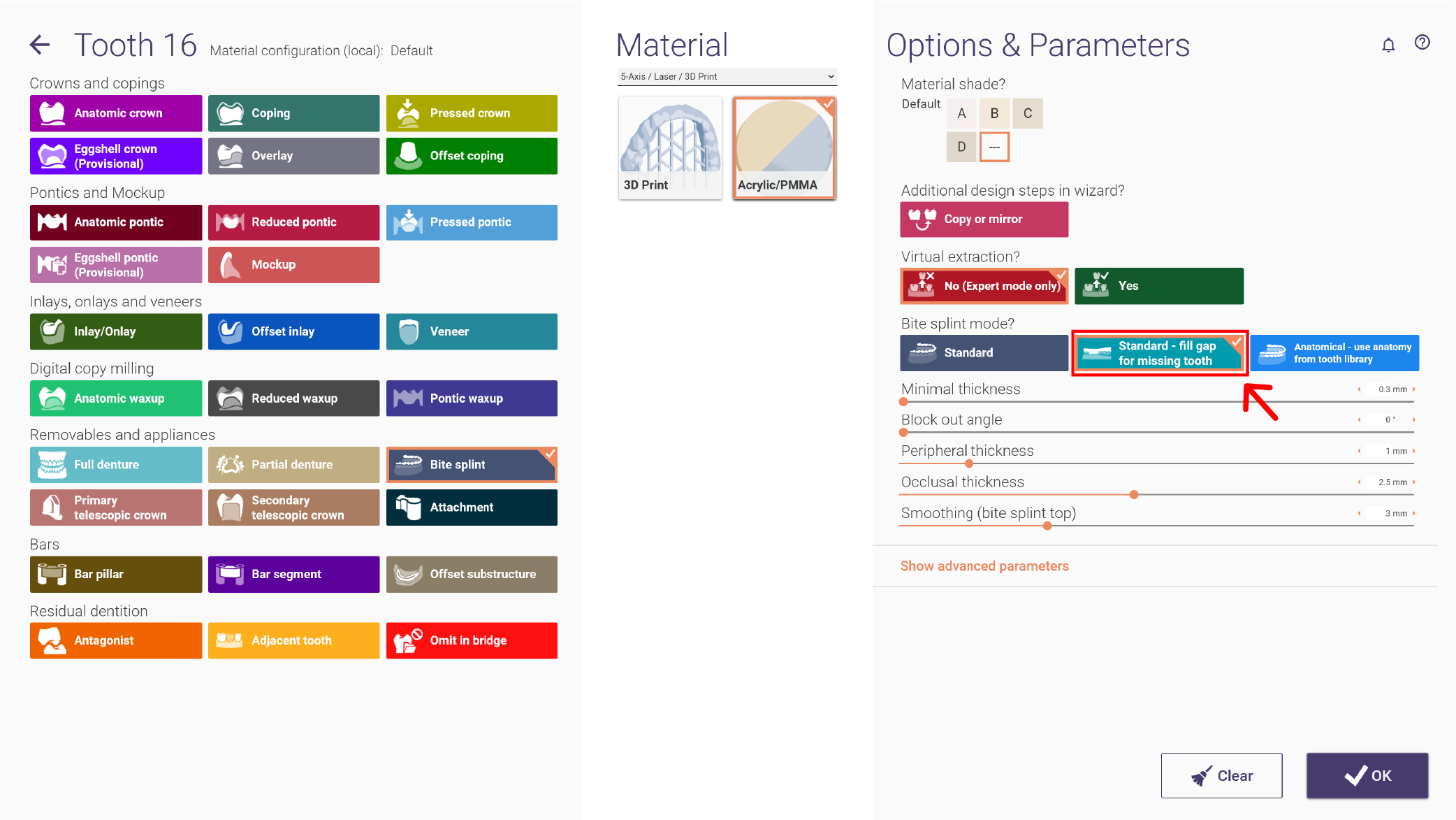 Tooth 16 Material configuration (local): Default

Crowns and copings

Anatomic crown
Coping
Pressed crown
Eggshell crown (Provisional)
Overlay
Offset coping

Pontics and Mockup

Anatomic pontic
Reduced pontic
Pressed pontic
Eggshell pontic (Provisional)
Mockup

Inlays, onlays and veneers

Inlay/Onlay
Offset inlay
Veneer

Digital copy milling

Anatomic waxup
Reduced waxup
Pontic waxup

Removables and appliances

Full denture
Partial denture
Bite splint
Primary telescopic crown
Secondary telescopic crown
Attachment

Bars

Bar pillar
Bar segment
Offset substructure

Residual dentition

Antagonist
Adjacent tooth
Omit in bridge

Material

5-Axis / Laser / 3D Print

3D Print
Acrylic/PMMA

Options & Parameters

Material shade?
Default
A B C
D ---

Additional design steps in wizard?
Copy or mirror

Virtual extraction?
No (Expert mode only)
Yes

Bite splint mode?
Standard
Standard - fill gap for missing tooth
Anatomical - use anatomy from tooth library

Minimal thickness 0.3 mm
Block out angle 0 °
Peripheral thickness 1 mm
Occlusal thickness 2.5 mm
Smoothing (bite splint top) 3 mm

Show advanced parameters

Clear
OK